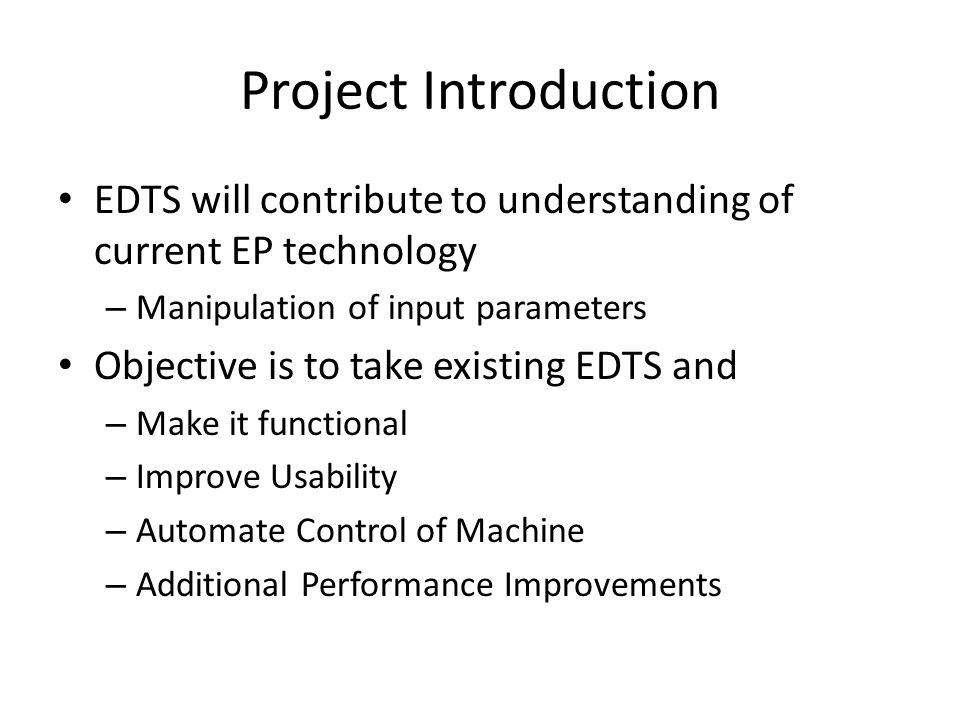 Project Introduction

• EDTS will contribute to understanding of current EP technology
– Manipulation of input parameters
• Objective is to take existing EDTS and
– Make it functional
– Improve Usability
– Automate Control of Machine
– Additional Performance Improvements